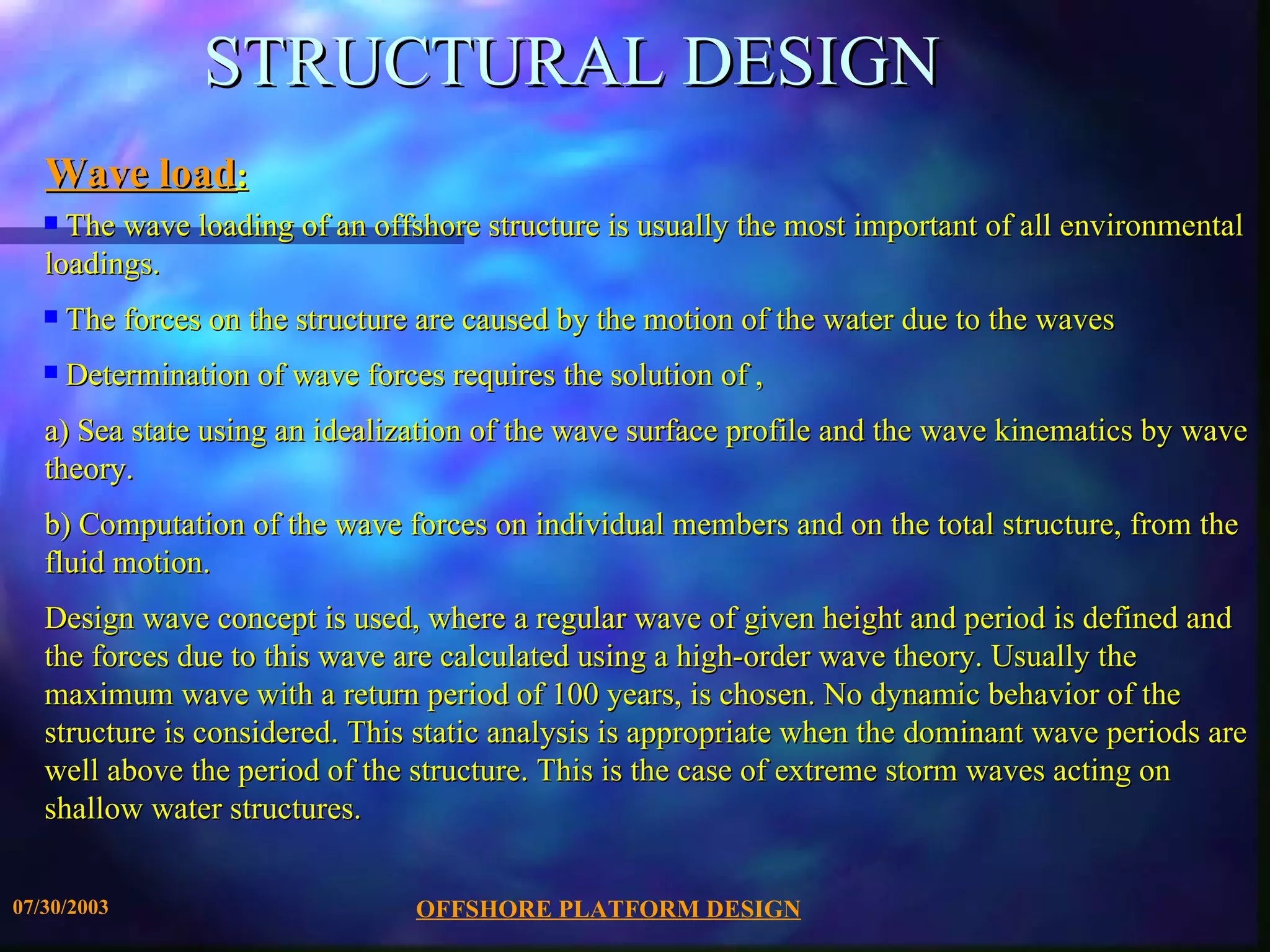 STRUCTURAL DESIGN

Wave load:

▪ The wave loading of an offshore structure is usually the most important of all environmental loadings.

▪ The forces on the structure are caused by the motion of the water due to the waves

▪ Determination of wave forces requires the solution of ,

a) Sea state using an idealization of the wave surface profile and the wave kinematics by wave theory.

b) Computation of the wave forces on individual members and on the total structure, from the fluid motion.

Design wave concept is used, where a regular wave of given height and period is defined and the forces due to this wave are calculated using a high-order wave theory. Usually the maximum wave with a return period of 100 years, is chosen. No dynamic behavior of the structure is considered. This static analysis is appropriate when the dominant wave periods are well above the period of the structure. This is the case of extreme storm waves acting on shallow water structures.

07/30/2003

OFFSHORE PLATFORM DESIGN